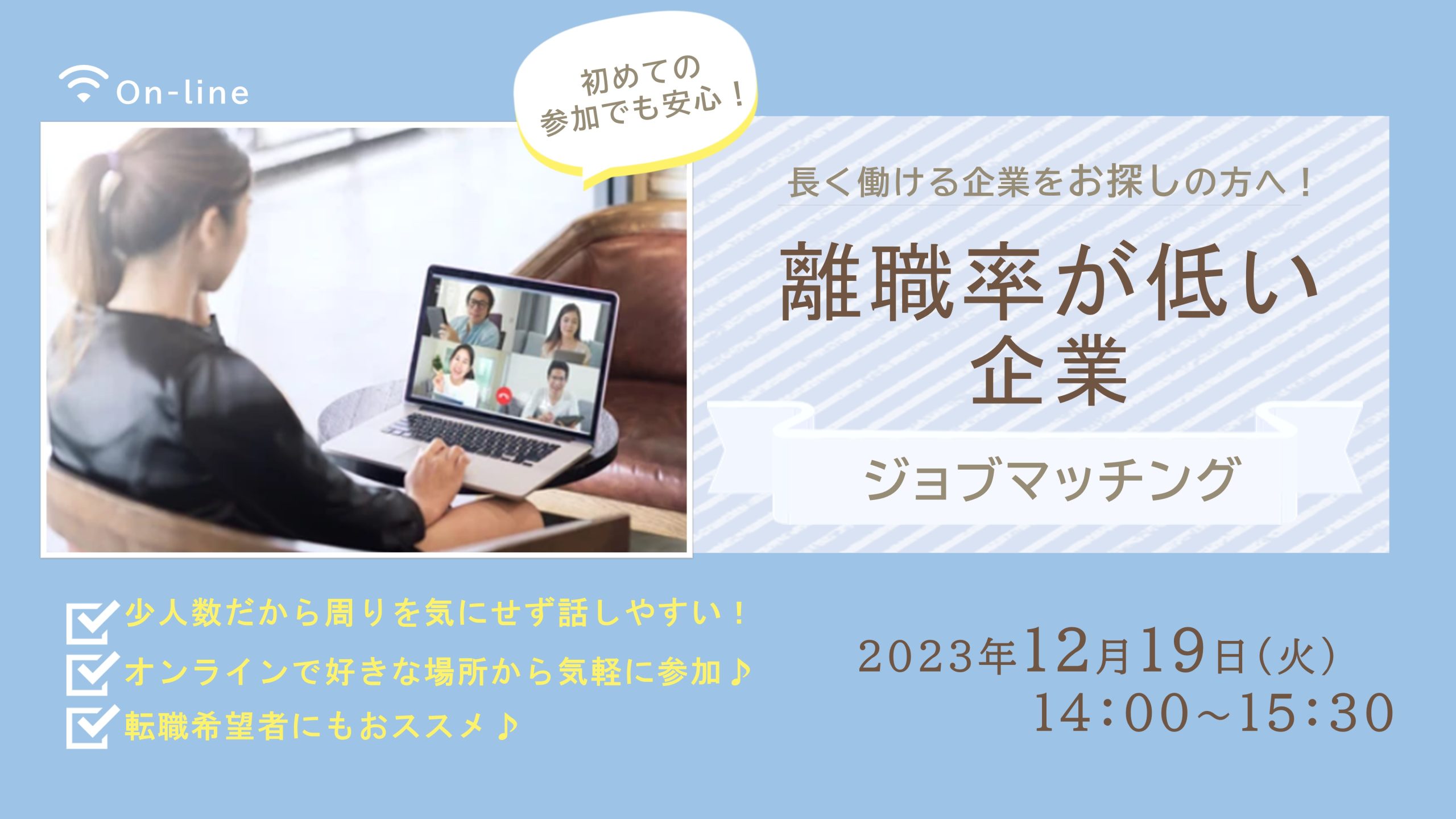 On-line

初めての
参加でも安心！

長く働ける企業をお探しの方へ！

離職率が低い
企業

ジョブマッチング

少人数だから周りを気にせず話しやすい！
オンラインで好きな場所から気軽に参加♪
転職希望者にもおススメ♪

2023年12月19日（火）
14:00~15:30